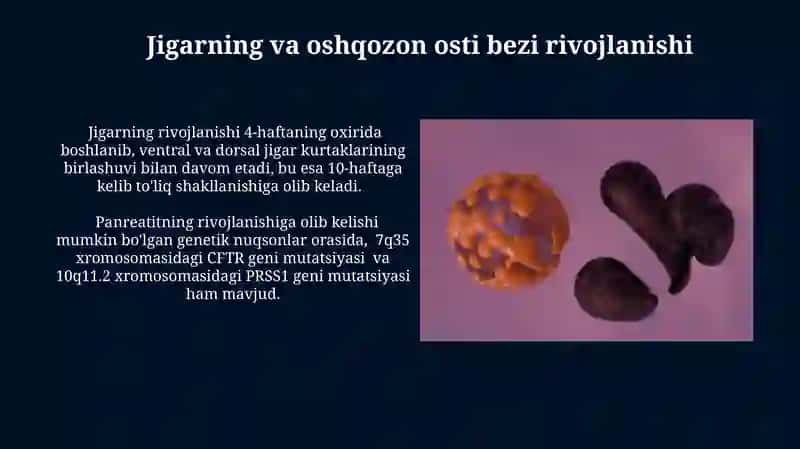 Jigarning va oshqozon osti bezi rivojlanishi

Jigarning rivojlanishi 4-haftaning oxirida boshlanib, ventral va dorsal jigar kurtaklarining birlashuvi bilan davom etadi, bu esa 10-haftaga kelib to'liq shakllanishiga olib keladi.

Panreatitning rivojlanishiga olib kelishi mumkin bo'lgan genetik nuqsonlar orasida, 7q35 xromosomasidagi CFTR geni mutatsiyasi va 10q11.2 xromosomasidagi PRSS1 geni mutatsiyasi ham mavjud.